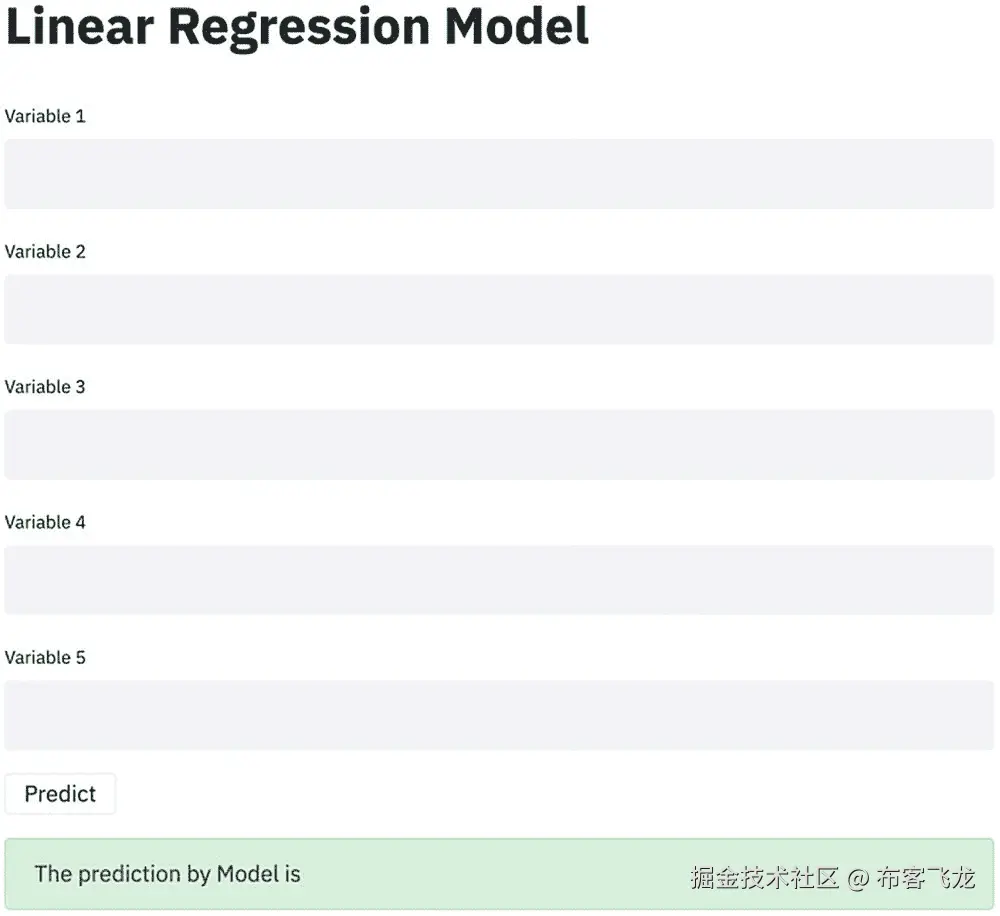 Linear Regression Model

Variable 1

Variable 2

Variable 3

Variable 4

Variable 5

Predict

The prediction by Model is

掘金技术社区 @ 布客飞龙